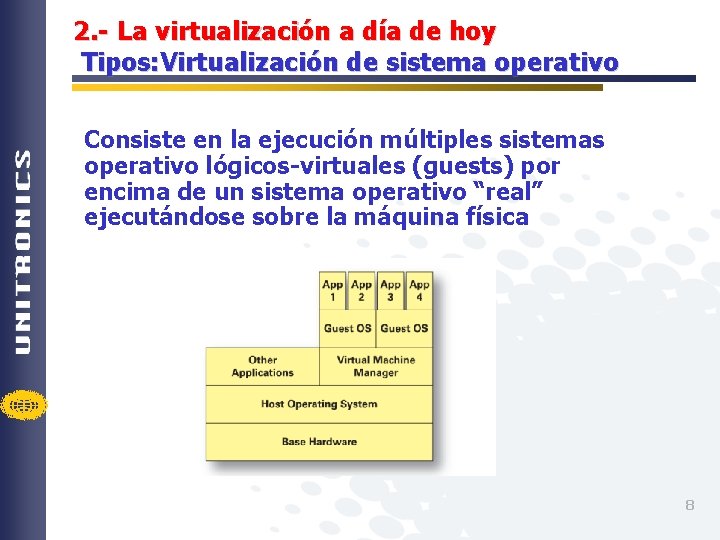 UNITRONICS

2.- La virtualización a día de hoy
Tipos:Virtualización de sistema operativo

Consiste en la ejecución múltiples sistemas operativo lógicos-virtuales (guests) por encima de un sistema operativo “real” ejecutándose sobre la máquina física

App 1
App 2
App 3
App 4
Guest OS
Guest OS
Other Applications
Virtual Machine Manager
Host Operating System
Base Hardware

8